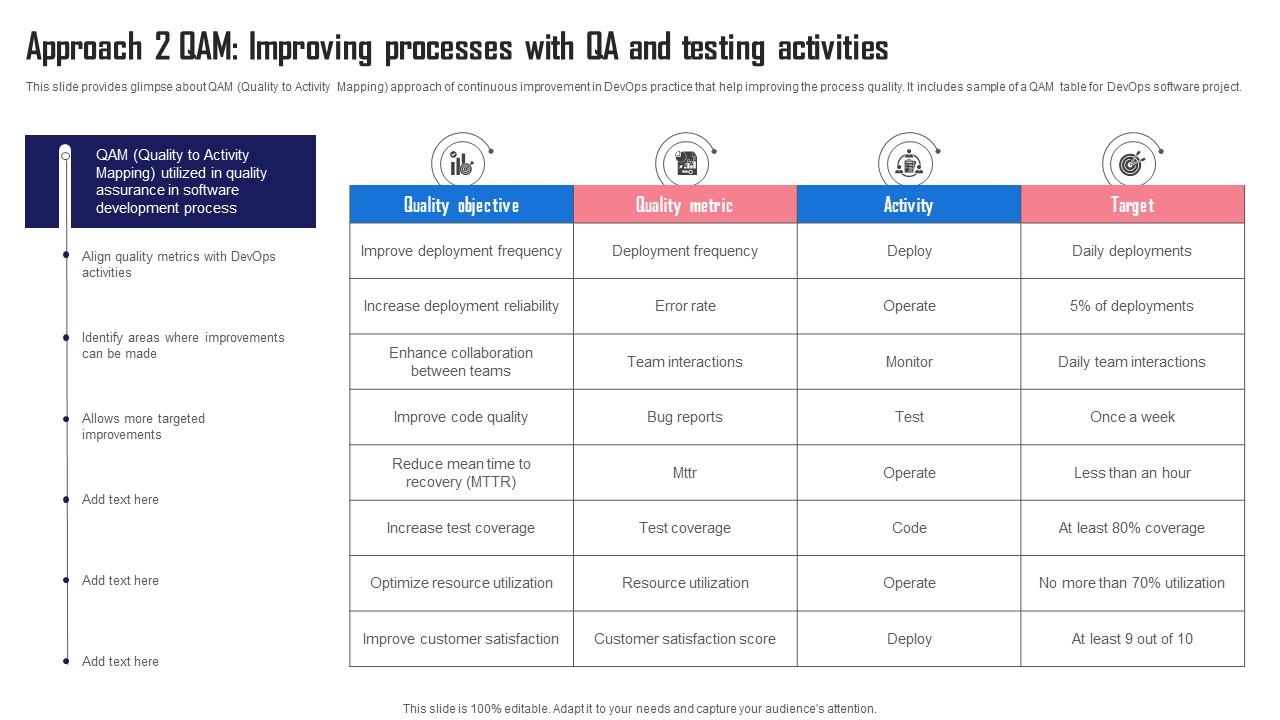 Approach 2 QAM: Improving processes with QA and testing activities

This slide provides glimpse about QAM (Quality to Activity Mapping) approach of continuous improvement in DevOps practice that help improving the process quality. It includes sample of a QAM table for DevOps software project.

QAM (Quality to Activity Mapping) utilized in quality assurance in software development process

Align quality metrics with DevOps activities

Identify areas where improvements can be made

Allows more targeted improvements

Add text here

Add text here

Add text here

| Quality objective | Quality metric | Activity | Target |
|---|---|---|---|
| Improve deployment frequency | Deployment frequency | Deploy | Daily deployments |
| Increase deployment reliability | Error rate | Operate | 5% of deployments |
| Enhance collaboration between teams | Team interactions | Monitor | Daily team interactions |
| Improve code quality | Bug reports | Test | Once a week |
| Reduce mean time to recovery (MTTR) | Mttr | Operate | Less than an hour |
| Increase test coverage | Test coverage | Code | At least 80% coverage |
| Optimize resource utilization | Resource utilization | Operate | No more than 70% utilization |
| Improve customer satisfaction | Customer satisfaction score | Deploy | At least 9 out of 10 |

This slide is 100% editable. Adapt it to your needs and capture your audience's attention.